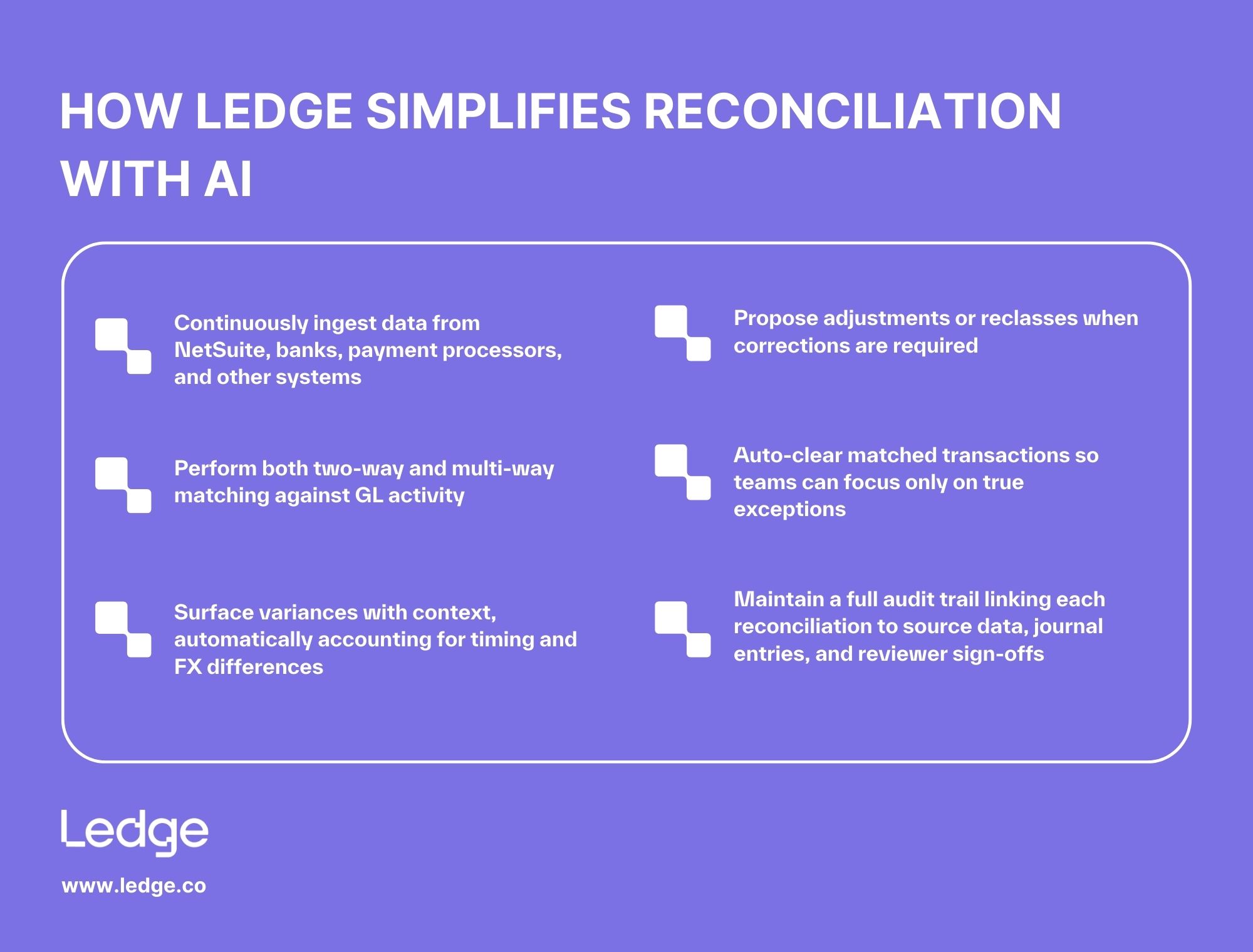 HOW LEDGE SIMPLIFIES RECONCILIATION WITH AI

Continuously ingest data from NetSuite, banks, payment processors, and other systems

Perform both two-way and multi-way matching against GL activity

Surface variances with context, automatically accounting for timing and FX differences

Propose adjustments or reclasses when corrections are required

Auto-clear matched transactions so teams can focus only on true exceptions

Maintain a full audit trail linking each reconciliation to source data, journal entries, and reviewer sign-offs

Ledge

www.ledge.co